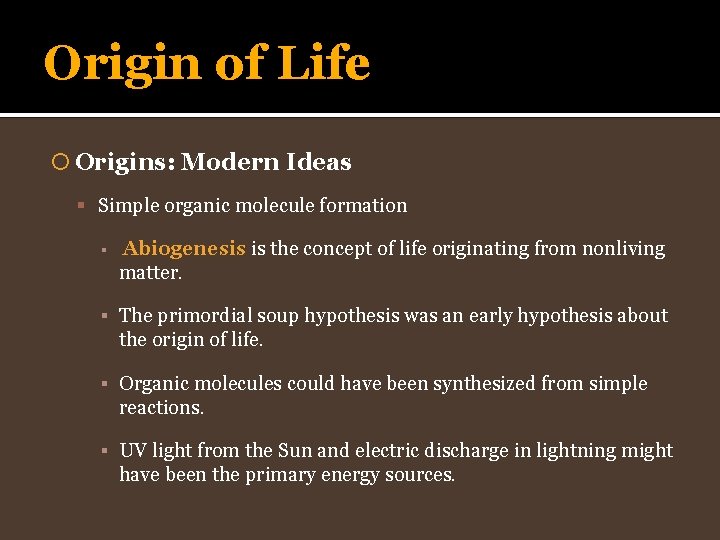 Origin of Life

Origins: Modern Ideas

Simple organic molecule formation

Abiogenesis is the concept of life originating from nonliving matter.

The primordial soup hypothesis was an early hypothesis about the origin of life.

Organic molecules could have been synthesized from simple reactions.

UV light from the Sun and electric discharge in lightning might have been the primary energy sources.